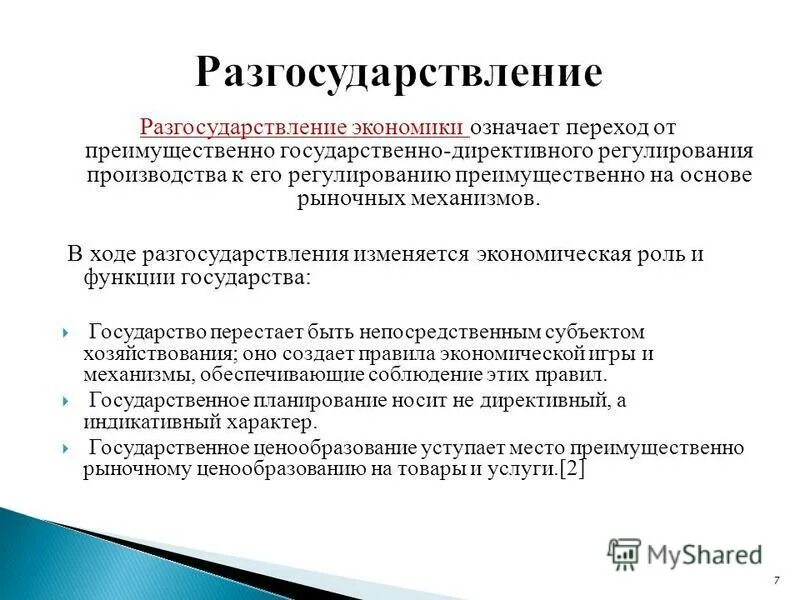 Разгосударствление

Разгосударствление экономики означает переход от преимущественно государственно-директивного регулирования производства к его регулированию преимущественно на основе рыночных механизмов.

В ходе разгосударствления изменяется экономическая роль и функции государства:

Государство перестает быть непосредственным субъектом хозяйствования; оно создает правила экономической игры и механизмы, обеспечивающие соблюдение этих правил.

Государственное планирование носит не директивный, а индикативный характер.

Государственное ценообразование уступает место преимущественно рыночному ценообразованию на товары и услуги.[2]

MyShared

7